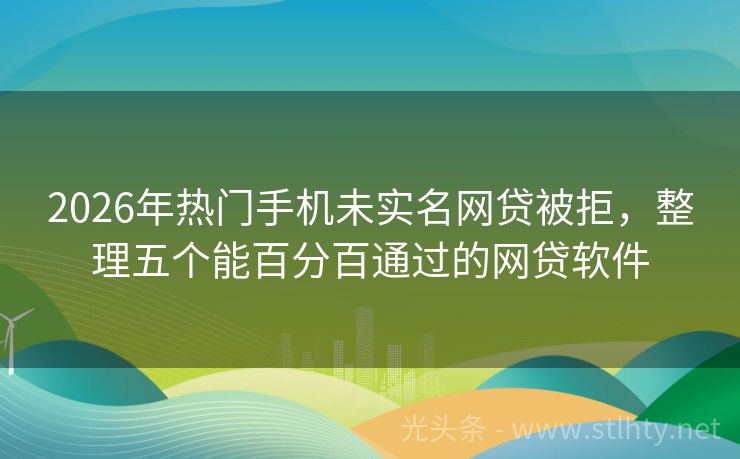 2026年热门手机未实名网贷被拒，整理五个能百分百通过的网贷软件

光头条 - www.stlhty.net